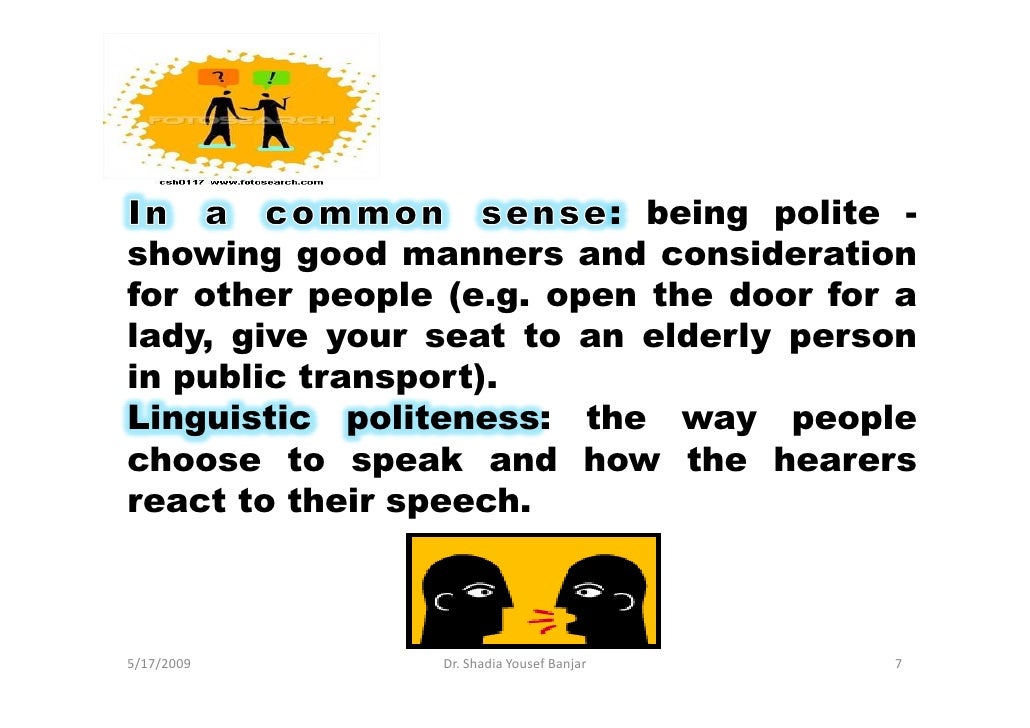 ? !

FOTOSEARCH

csh0117 www.fotosearch.com

In a common sense: being polite - showing good manners and consideration for other people (e.g. open the door for a lady, give your seat to an elderly person in public transport).
Linguistic politeness: the way people choose to speak and how the hearers react to their speech.

5/17/2009 Dr. Shadia Yousef Banjar 7